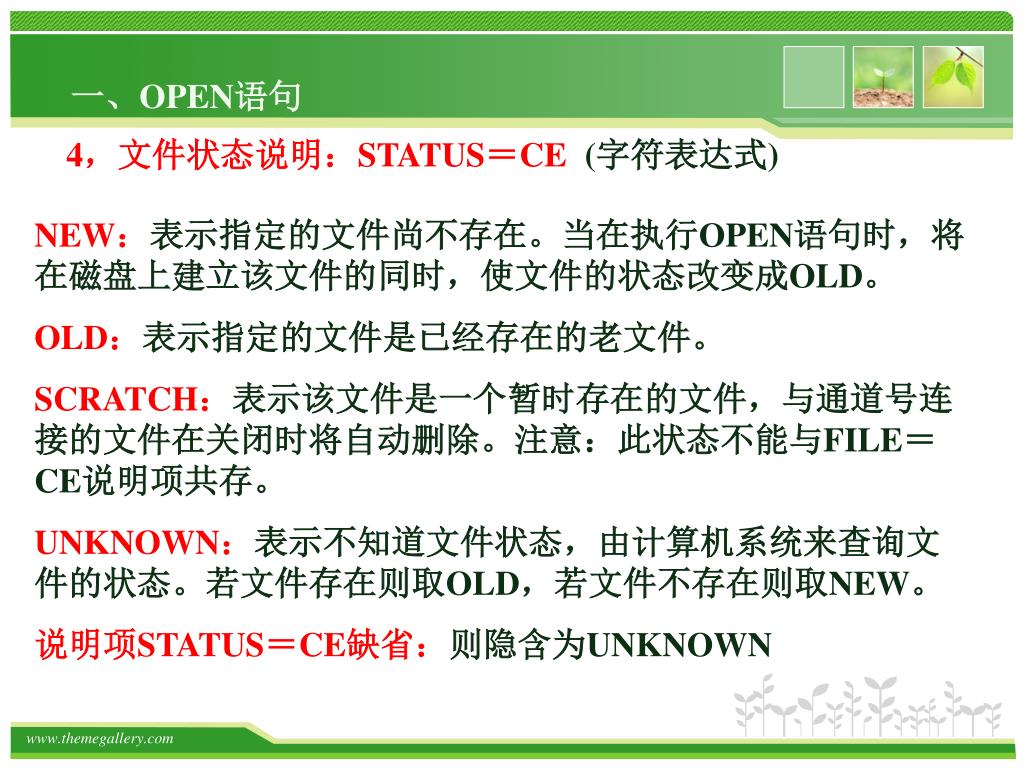 一、OPEN语句

4，文件状态说明：STATUS＝CE (字符表达式)

NEW：表示指定的文件尚不存在。当在执行OPEN语句时，将在磁盘上建立该文件的同时，使文件的状态改变成OLD。

OLD：表示指定的文件是已经存在的老文件。

SCRATCH：表示该文件是一个暂时存在的文件，与通道号连接的文件在关闭时将自动删除。注意：此状态不能与FILE＝CE说明项共存。

UNKNOWN：表示不知道文件状态，由计算机系统来查询文件的状态。若文件存在则取OLD，若文件不存在则取NEW。

说明项STATUS＝CE缺省：则隐含为UNKNOWN

www.themegallery.com